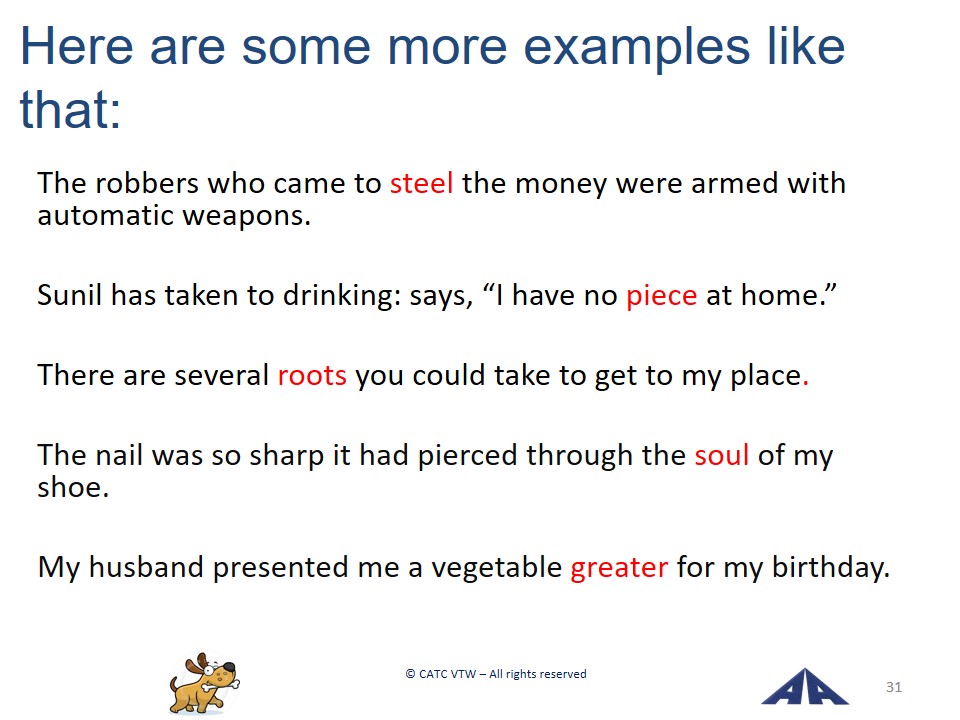 Here are some more examples like that:

The robbers who came to steel the money were armed with automatic weapons.

Sunil has taken to drinking: says, “I have no piece at home.”

There are several roots you could take to get to my place.

The nail was so sharp it had pierced through the soul of my shoe.

My husband presented me a vegetable greater for my birthday.

© CATC VTW – All rights reserved

31